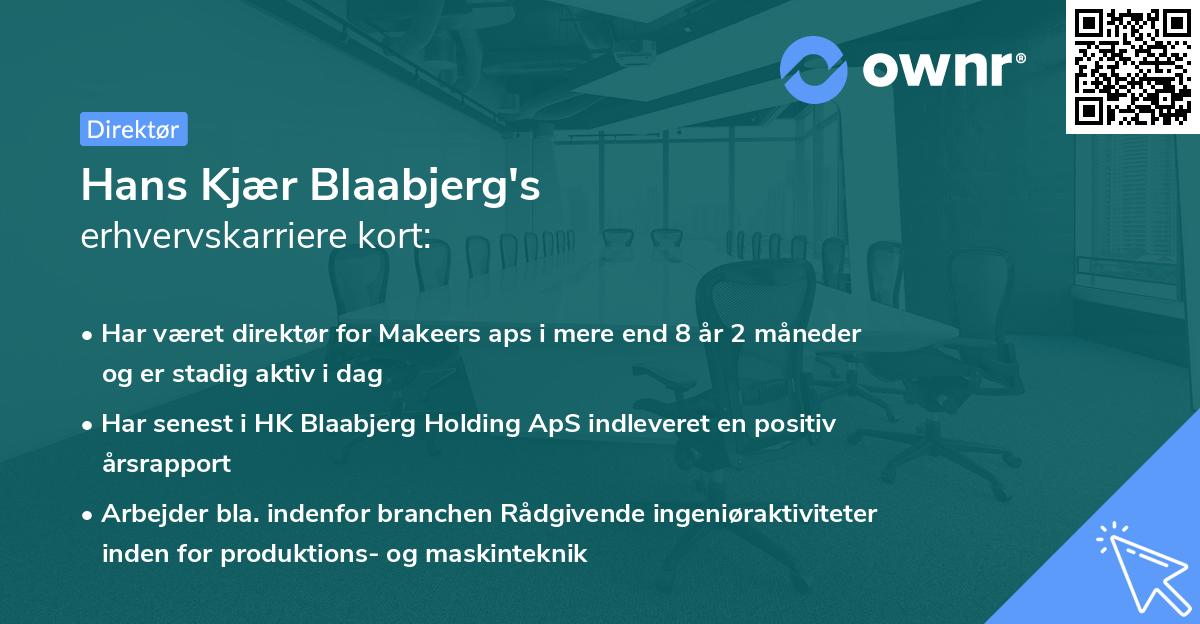 ownr®

Direktør

Hans Kjær Blaabjerg's
erhvervskarriere kort:

• Har været direktør for Makeers aps i mere end 8 år 2 måneder og er stadig aktiv i dag

• Har senest i HK Blaabjerg Holding ApS indleveret en positiv årsrapport

• Arbejder bla. indenfor branchen Rådgivende ingeniøraktiviteter inden for produktions- og maskinteknik